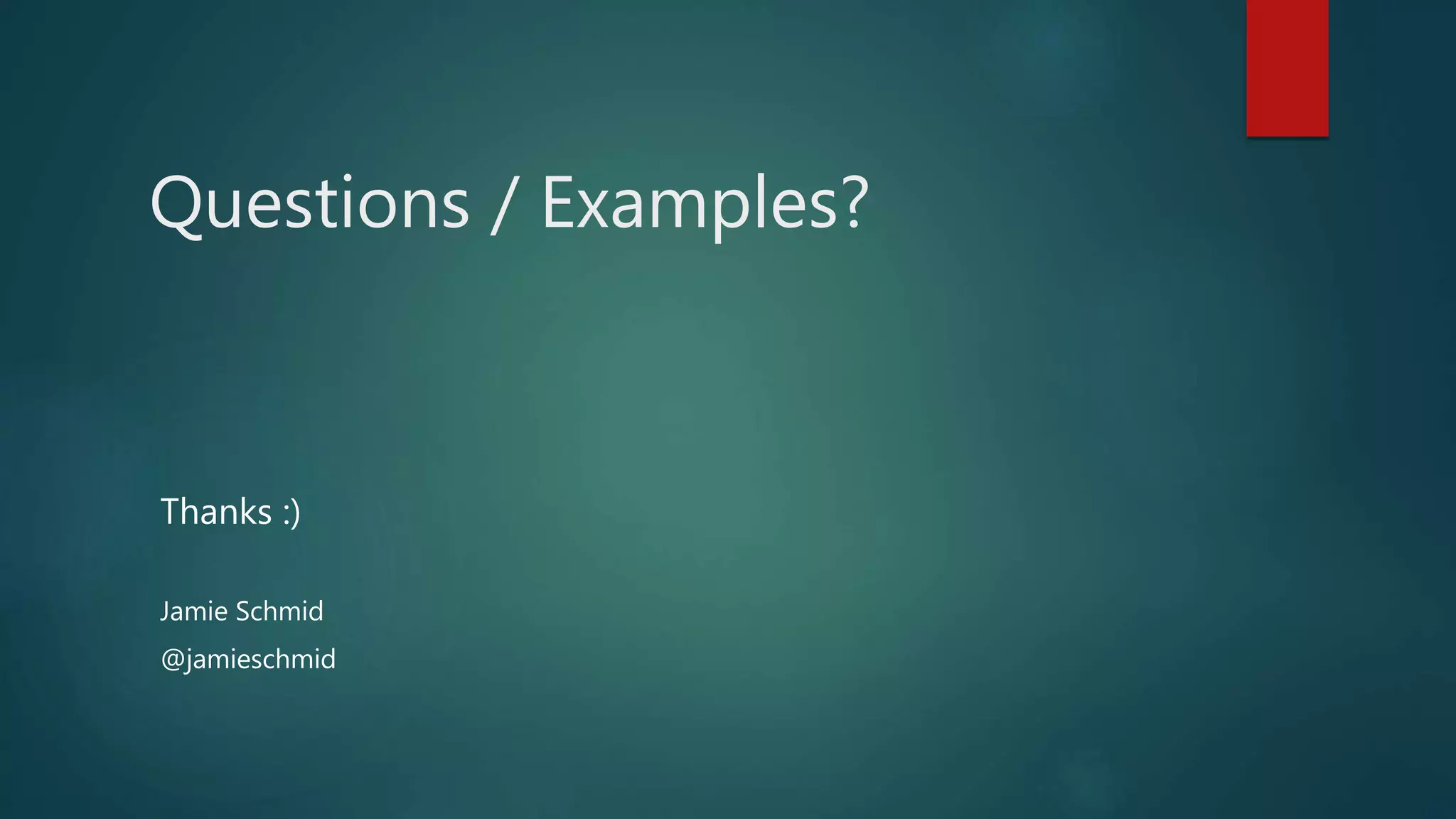 Questions / Examples?

Thanks :)

Jamie Schmid

@jamieschmid